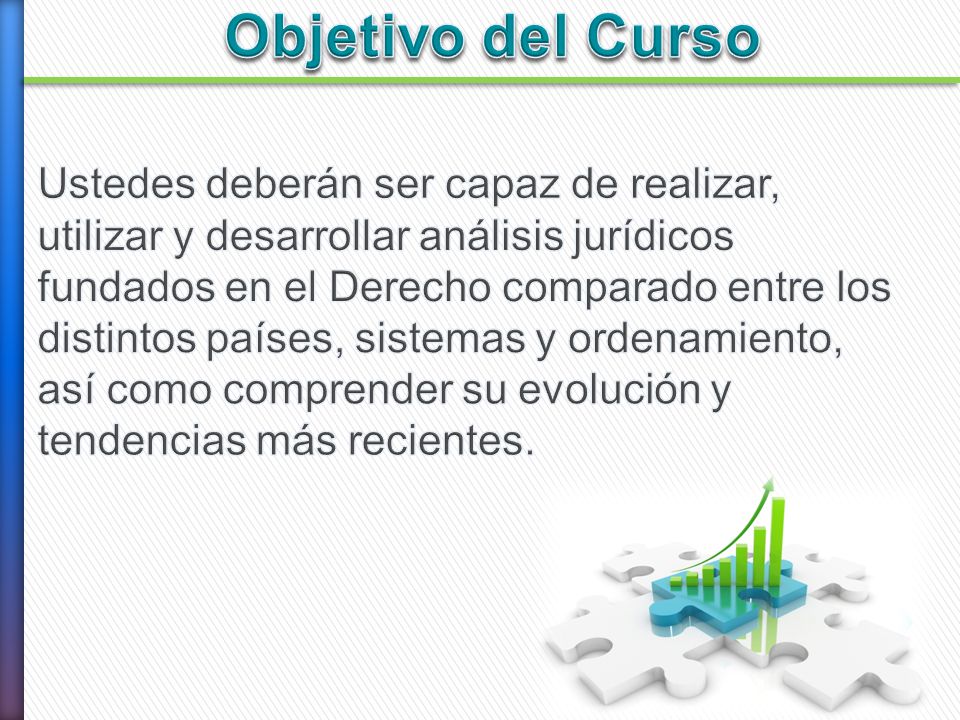 Objetivo del Curso

Ustedes deberán ser capaz de realizar, utilizar y desarrollar análisis jurídicos fundados en el Derecho comparado entre los distintos países, sistemas y ordenamiento, así como comprender su evolución y tendencias más recientes.